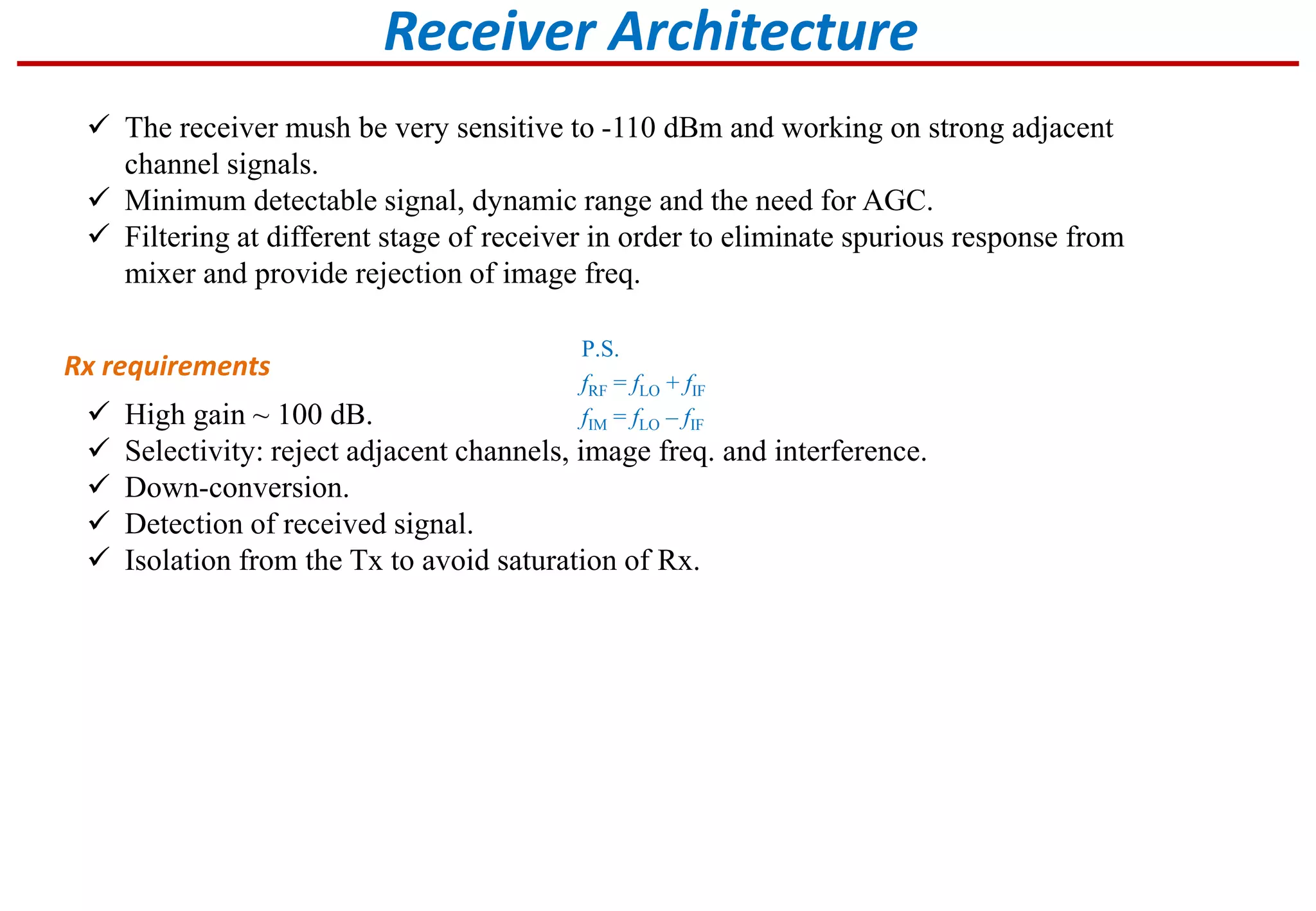 Receiver Architecture

✓ The receiver mush be very sensitive to -110 dBm and working on strong adjacent channel signals.
✓ Minimum detectable signal, dynamic range and the need for AGC.
✓ Filtering at different stage of receiver in order to eliminate spurious response from mixer and provide rejection of image freq.

Rx requirements

P.S.
$f_{RF} = f_{LO} + f_{IF}$
$f_{IM} = f_{LO} - f_{IF}$

✓ High gain ~ 100 dB.
✓ Selectivity: reject adjacent channels, image freq. and interference.
✓ Down-conversion.
✓ Detection of received signal.
✓ Isolation from the Tx to avoid saturation of Rx.